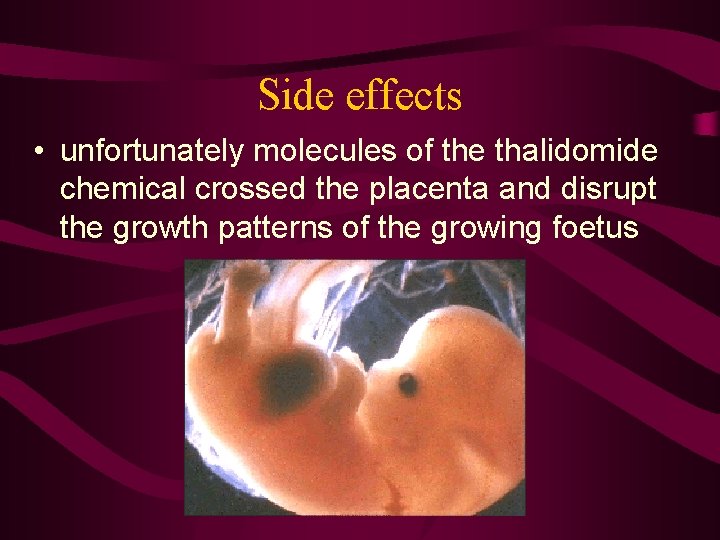 Side effects

• unfortunately molecules of the thalidomide chemical crossed the placenta and disrupt the growth patterns of the growing foetus